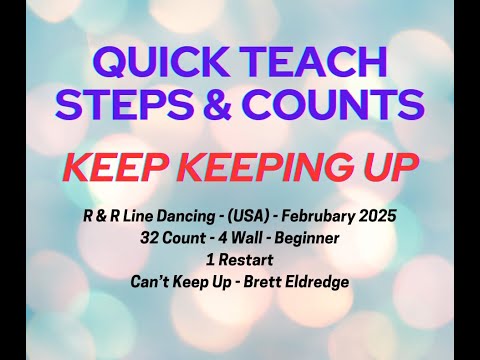 QUICK TEACH
STEPS & COUNTS

KEEP KEEPING UP

R & R Line Dancing - (USA) - Februbary 2025
32 Count - 4 Wall - Beginner
1 Restart
Can't Keep Up - Brett Eldredge